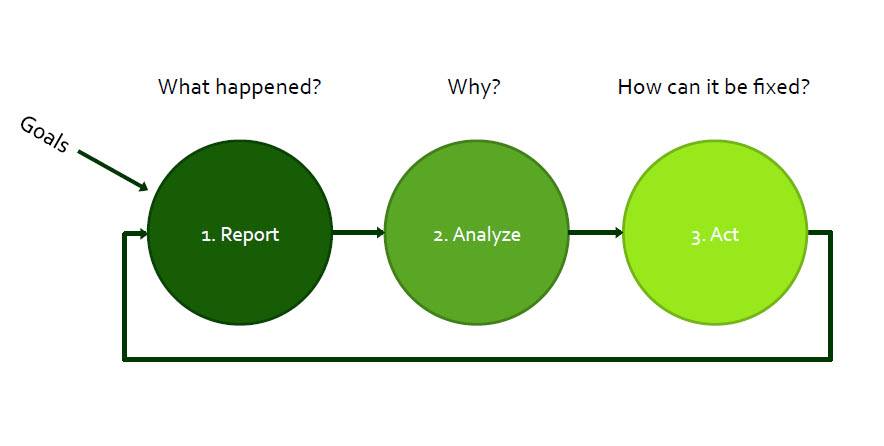 What happened?

Why?

How can it be fixed?

Goals

1. Report

2. Analyze

3. Act